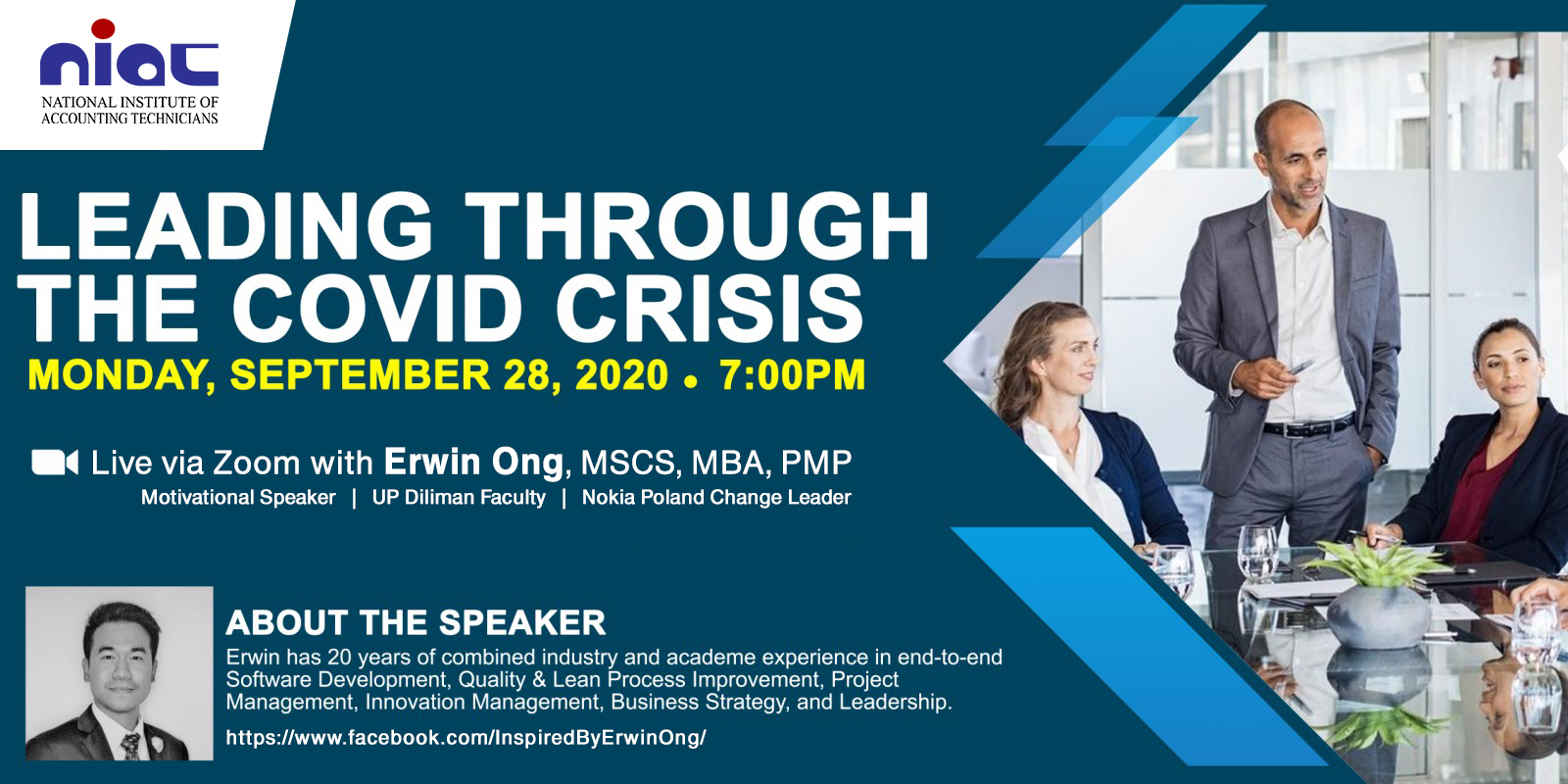 niat
NATIONAL INSTITUTE OF ACCOUNTING TECHNICIANS

LEADING THROUGH THE COVID CRISIS

MONDAY, SEPTEMBER 28, 2020 • 7:00PM

Live via Zoom with Erwin Ong, MSCS, MBA, PMP
Motivational Speaker | UP Diliman Faculty | Nokia Poland Change Leader

ABOUT THE SPEAKER
Erwin has 20 years of combined industry and academe experience in end-to-end Software Development, Quality & Lean Process Improvement, Project Management, Innovation Management, Business Strategy, and Leadership.

https://www.facebook.com/InspiredByErwinOng/